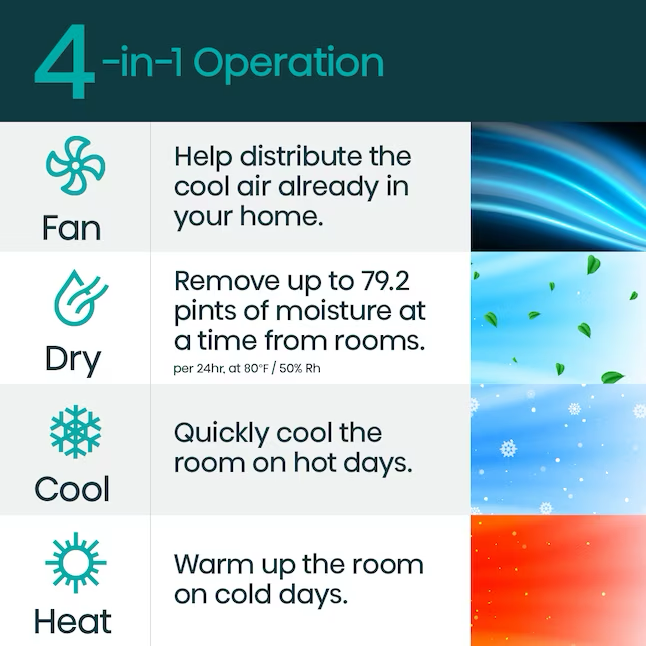 4-in-1 Operation

Fan
Help distribute the cool air already in your home.

Dry
Remove up to 79.2 pints of moisture at a time from rooms.
per 24hr, at 80°F / 50% Rh

Cool
Quickly cool the room on hot days.

Heat
Warm up the room on cold days.